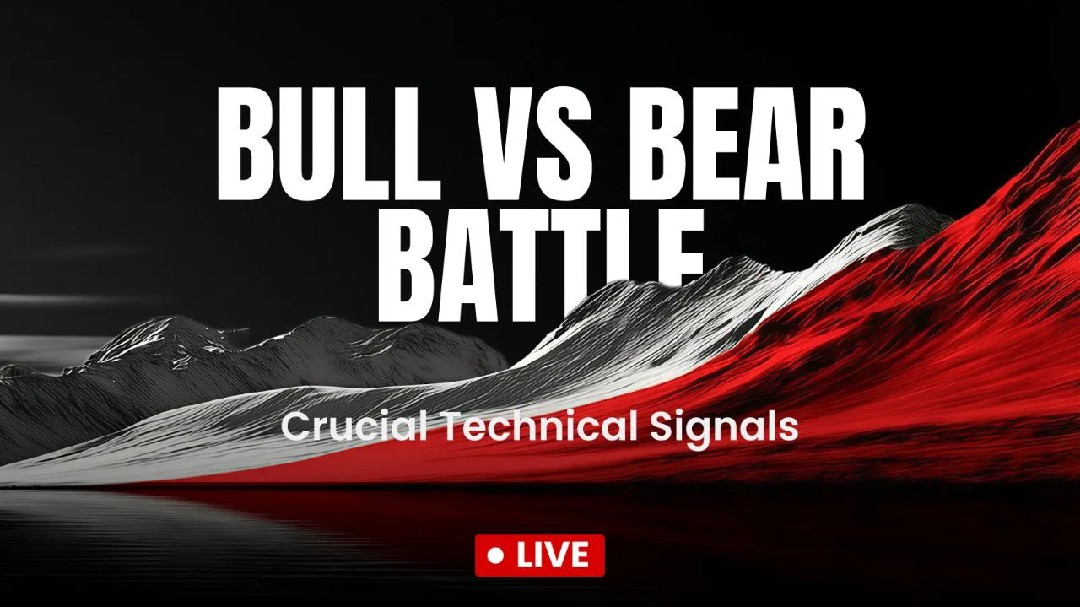 BULL VS BEAR BATTLE

Crucial Technical Signals

LIVE